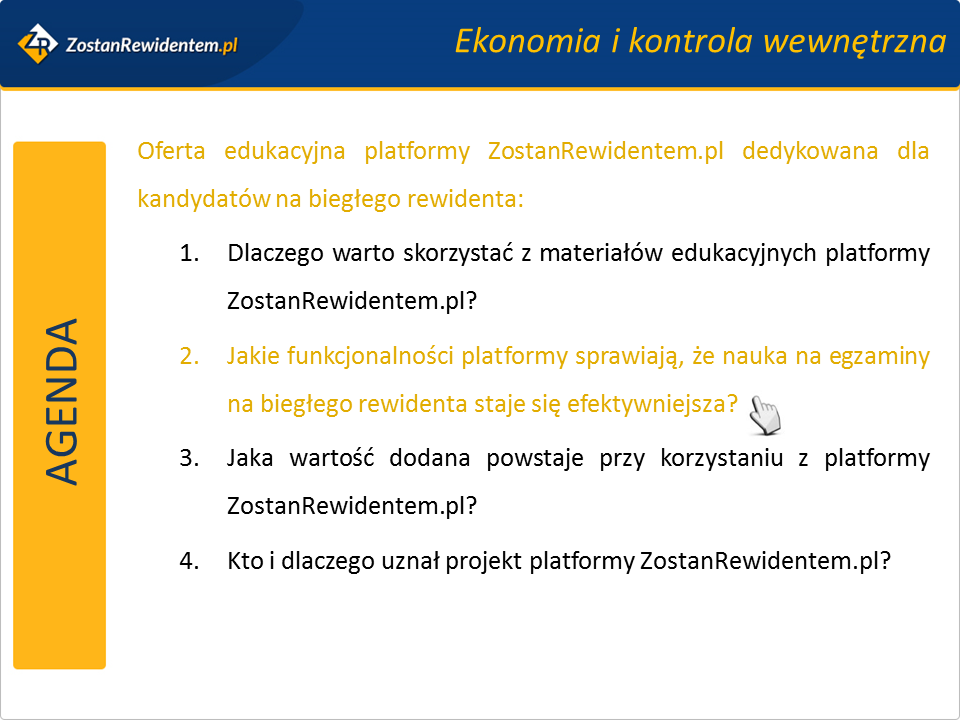 ZR ZostanRewidentem.pl

Ekonomia i kontrola wewnętrzna

AGENDA

Oferta edukacyjna platformy ZostanRewidentem.pl dedykowana dla kandydatów na biegłego rewidenta:

1. Dlaczego warto skorzystać z materiałów edukacyjnych platformy ZostanRewidentem.pl?
2. Jakie funkcjonalności platformy sprawiają, że nauka na egzaminy na biegłego rewidenta staje się efektywniejsza?
3. Jaka wartość dodana powstaje przy korzystaniu z platformy ZostanRewidentem.pl?
4. Kto i dlaczego uznał projekt platformy ZostanRewidentem.pl?